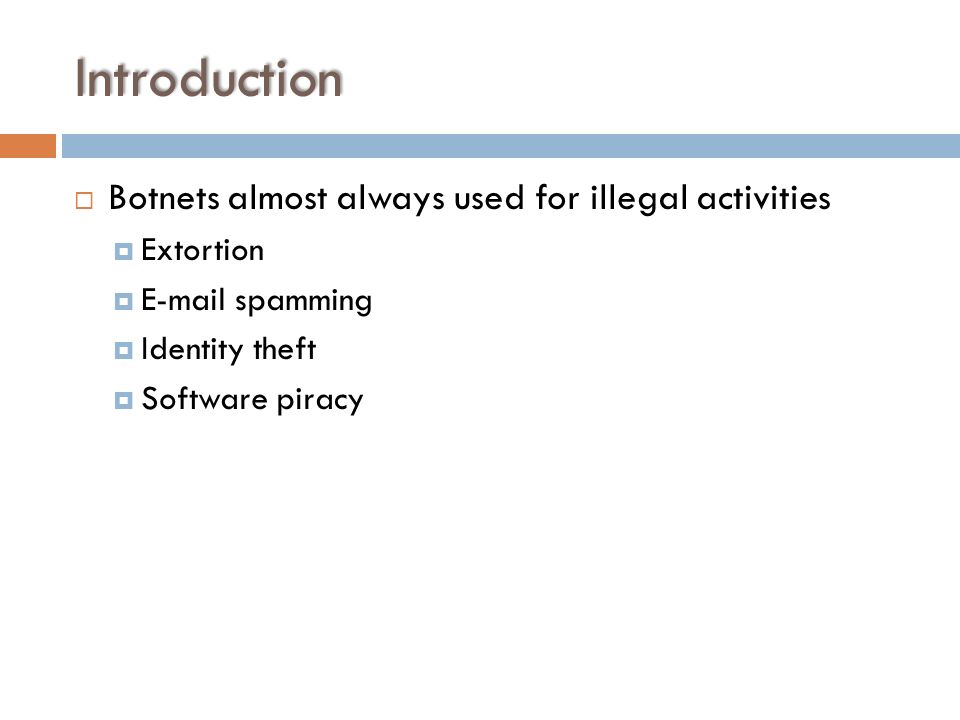 Introduction

Botnets almost always used for illegal activities

Extortion

E-mail spamming

Identity theft

Software piracy